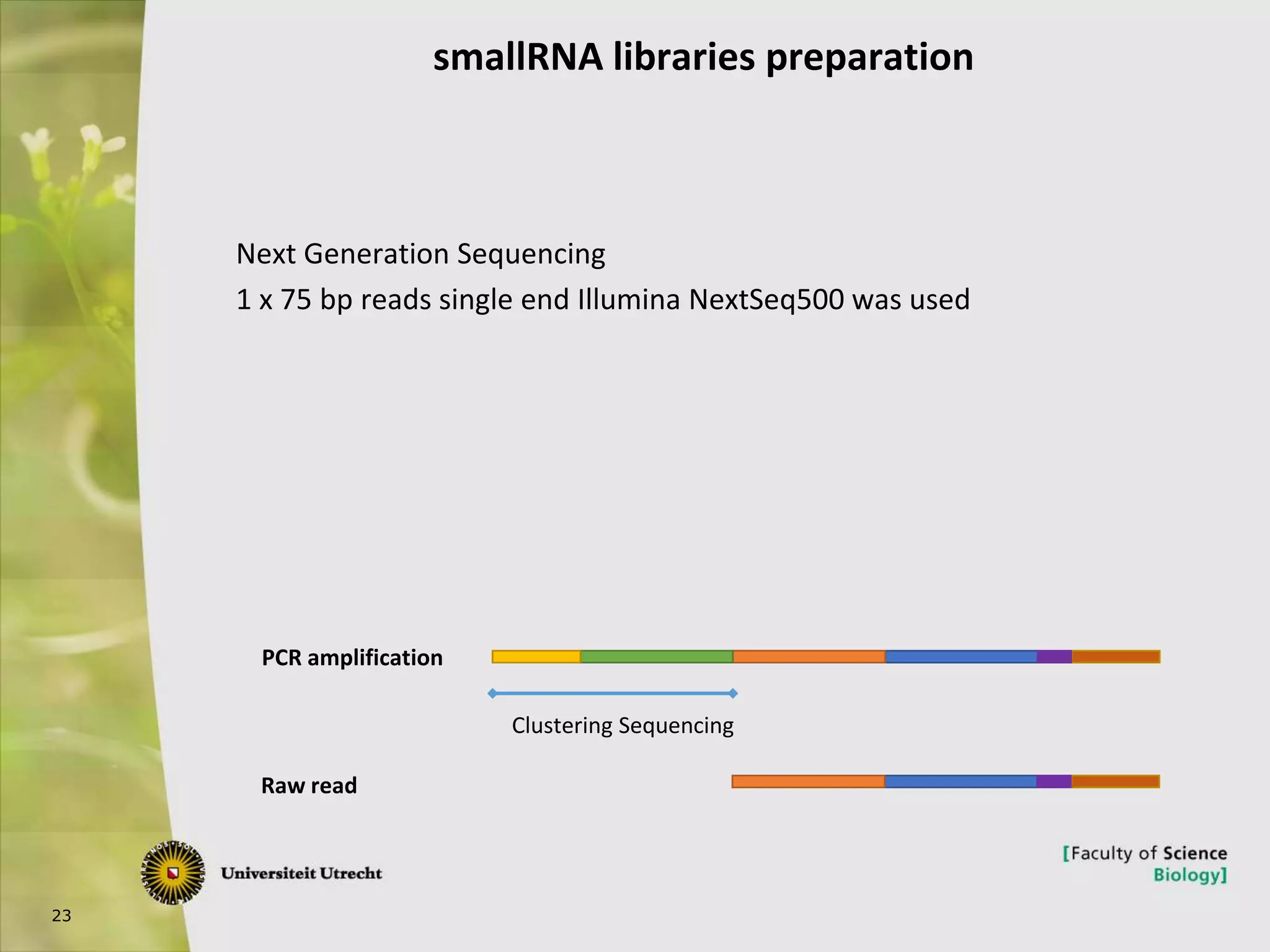 smallRNA libraries preparation

Next Generation Sequencing

1 x 75 bp reads single end Illumina NextSeq500 was used

PCR amplification

Clustering Sequencing

Raw read

Universiteit Utrecht

[Faculty of Science
Biology]

23